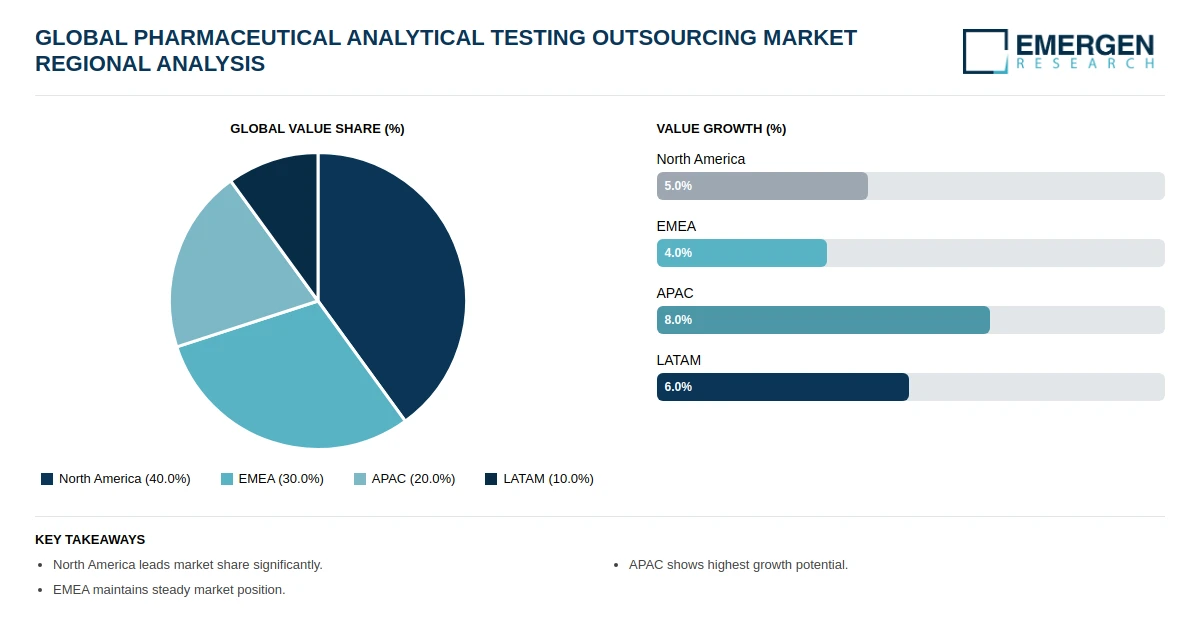 GLOBAL PHARMACEUTICAL ANALYTICAL TESTING OUTSOURCING MARKET REGIONAL ANALYSIS

EMERGEN RESEARCH

GLOBAL VALUE SHARE (%)

North America (40.0%) EMEA (30.0%) APAC (20.0%) LATAM (10.0%)

VALUE GROWTH (%)

North America
5.0%

EMEA
4.0%

APAC
8.0%

LATAM
6.0%

KEY TAKEAWAYS

• North America leads market share significantly.
• EMEA maintains steady market position.
• APAC shows highest growth potential.